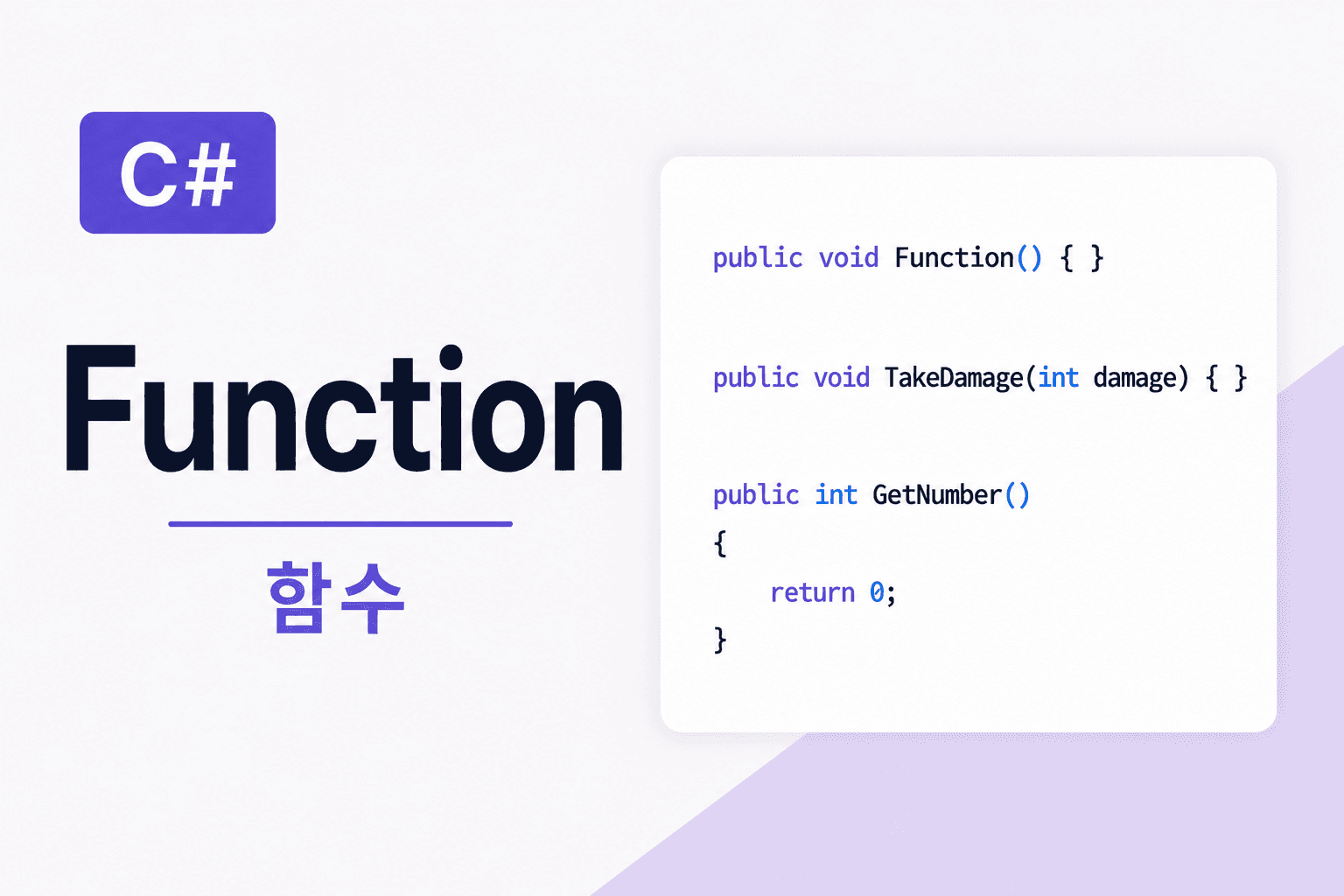 C#

Function

함수

public void Function() { }

public void TakeDamage(int damage) { }

public int GetNumber()
{
    return 0;
}